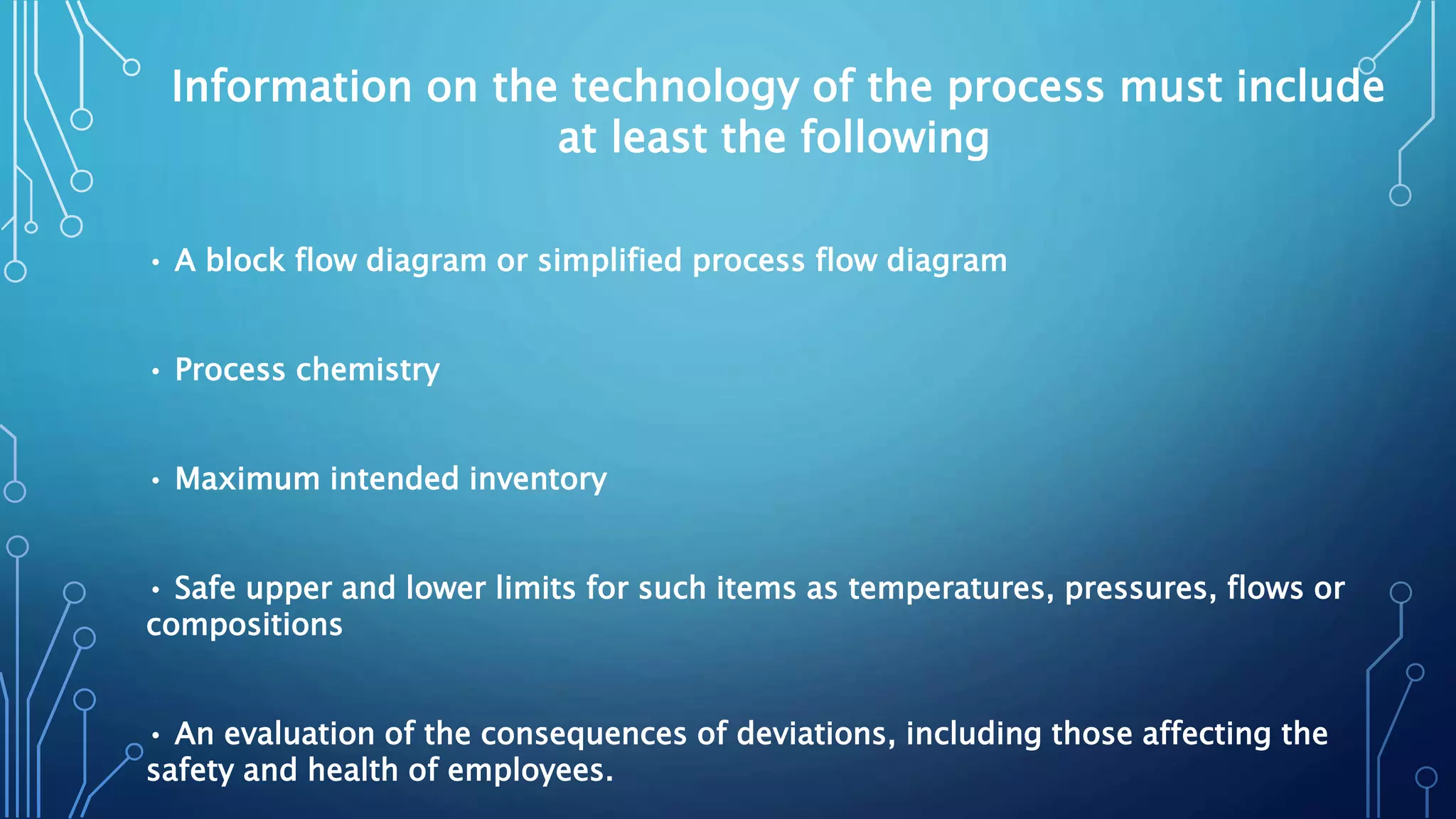 Information on the technology of the process must include at least the following

• A block flow diagram or simplified process flow diagram

• Process chemistry

• Maximum intended inventory

• Safe upper and lower limits for such items as temperatures, pressures, flows or compositions

• An evaluation of the consequences of deviations, including those affecting the safety and health of employees.